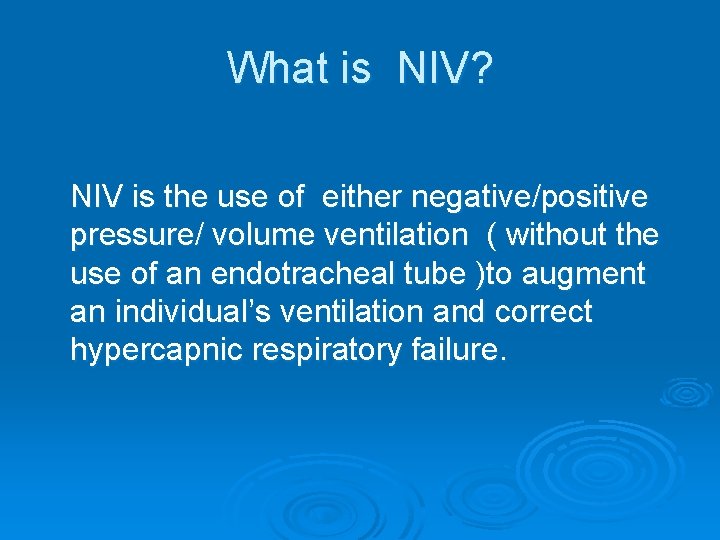 What is NIV?

NIV is the use of either negative/positive pressure/ volume ventilation ( without the use of an endotracheal tube )to augment an individual’s ventilation and correct hypercapnic respiratory failure.